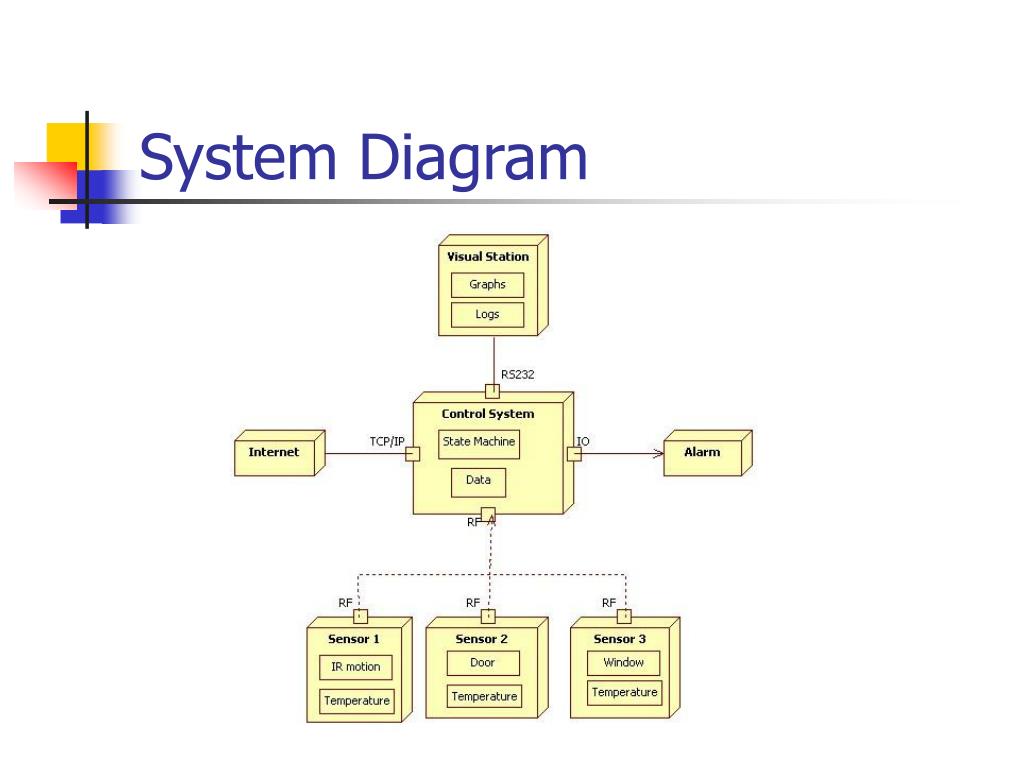 System Diagram

Visual Station
Graphs
Logs

RS232

Control System
State Machine
Data

Internet
TCP/IP
IO
Alarm

RF

RF
RF
RF

Sensor 1
IR motion
Temperature

Sensor 2
Door
Temperature

Sensor 3
Window
Temperature